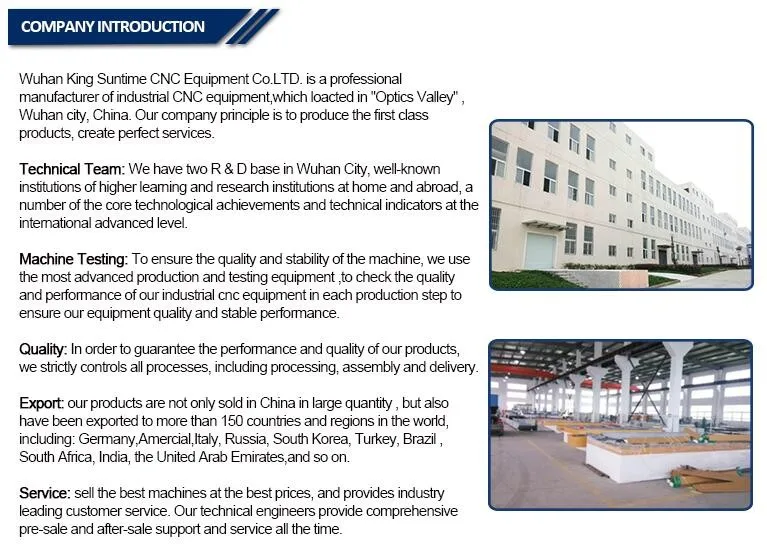 COMPANY INTRODUCTION

Wuhan King Suntime CNC Equipment Co.LTD. is a professional manufacturer of industrial CNC equipment,which loacted in "Optics Valley" , Wuhan city, China. Our company principle is to produce the first class products, create perfect services.

Technical Team: We have two R & D base in Wuhan City, well-known institutions of higher learning and research institutions at home and abroad, a number of the core technological achievements and technical indicators at the international advanced level.

Machine Testing: To ensure the quality and stability of the machine, we use the most advanced production and testing equipment ,to check the quality and performance of our industrial cnc equipment in each production step to ensure our equipment quality and stable performance.

Quality: In order to guarantee the performance and quality of our products, we strictly controls all processes, including processing, assembly and delivery.

Export: our products are not only sold in China in large quantity , but also have been exported to more than 150 countries and regions in the world, including: Germany,Amercial,Italy, Russia, South Korea, Turkey, Brazil , South Africa, India, the United Arab Emirates,and so on.

Service: sell the best machines at the best prices, and provides industry leading customer service. Our technical engineers provide comprehensive pre-sale and after-sale support and service all the time.